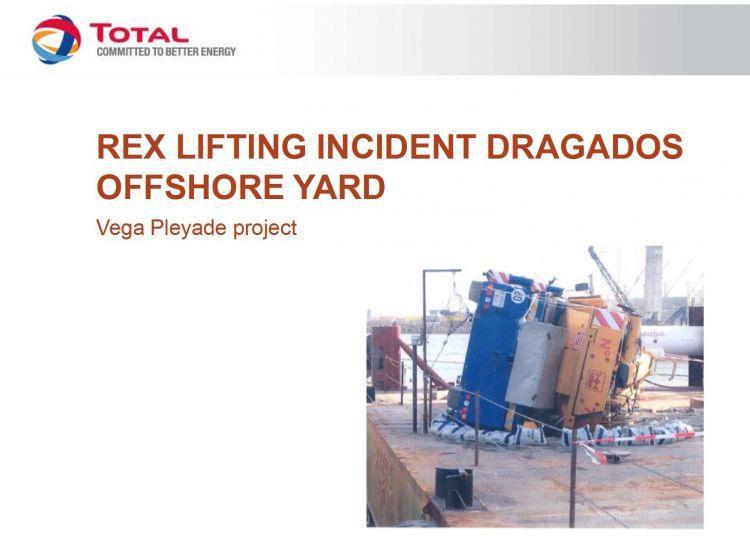 TOTAL
COMMITTED TO BETTER ENERGY

REX LIFTING INCIDENT DRAGADOS OFFSHORE YARD

Vega Pleyade project